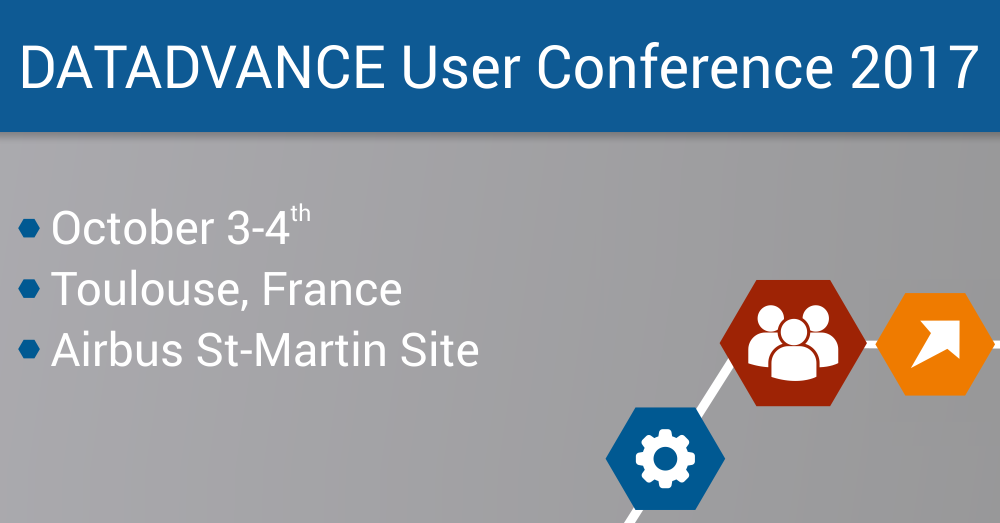 DATADVANCE User Conference 2017

October 3-4$^{th}$

Toulouse, France

Airbus St-Martin Site